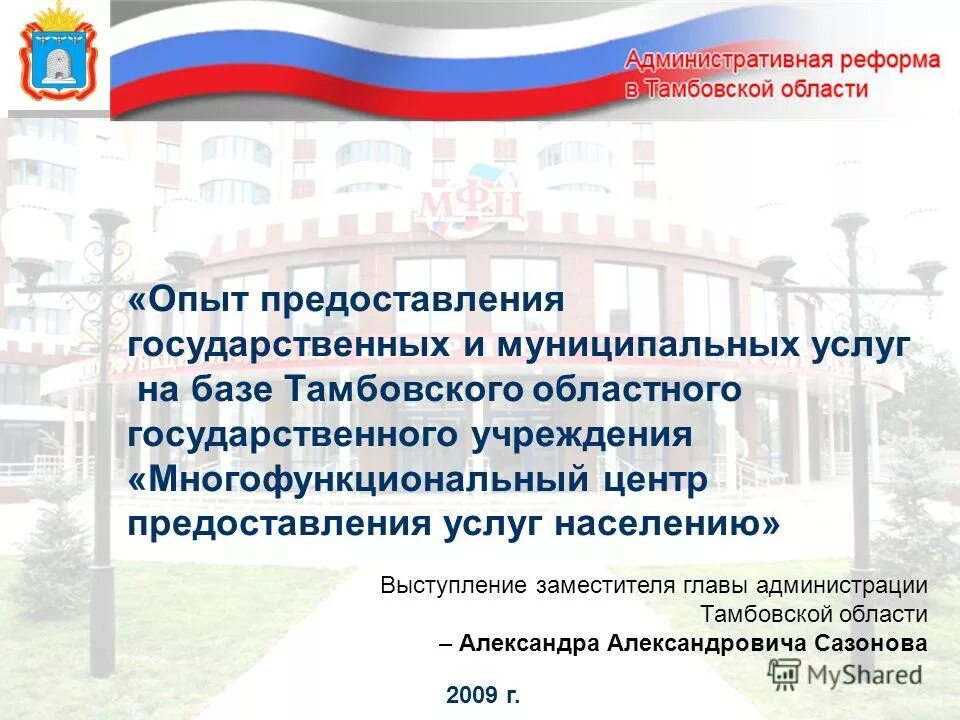 Административная реформа в Тамбовской области

МФЦ

«Опыт предоставления государственных и муниципальных услуг на базе Тамбовского областного государственного учреждения «Многофункциональный центр предоставления услуг населению»

Выступление заместителя главы администрации Тамбовской области
– Александра Александровича Сазонова

2009 г.

MyShared